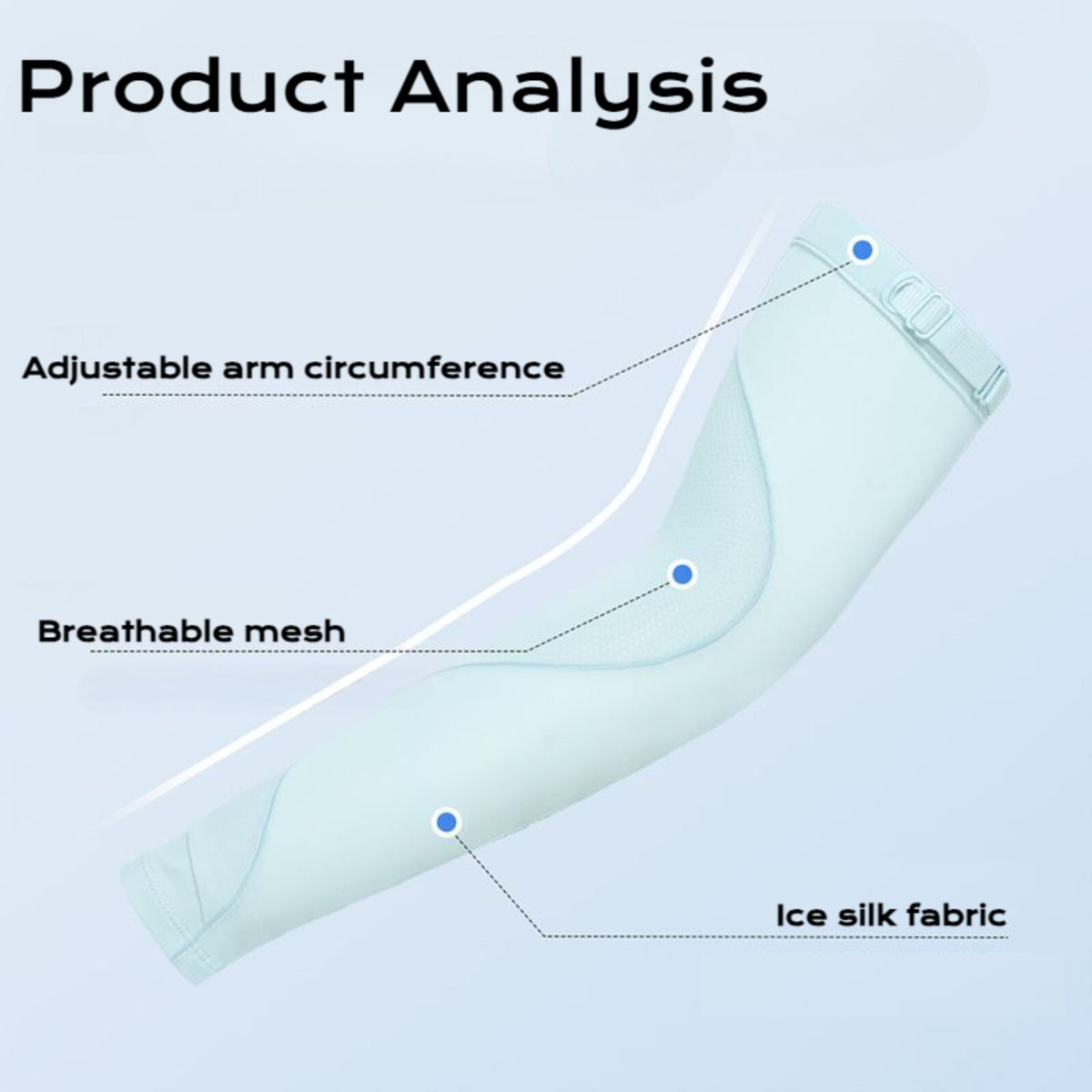 Product Analysis

Adjustable arm circumference

Breathable mesh

Ice silk fabric